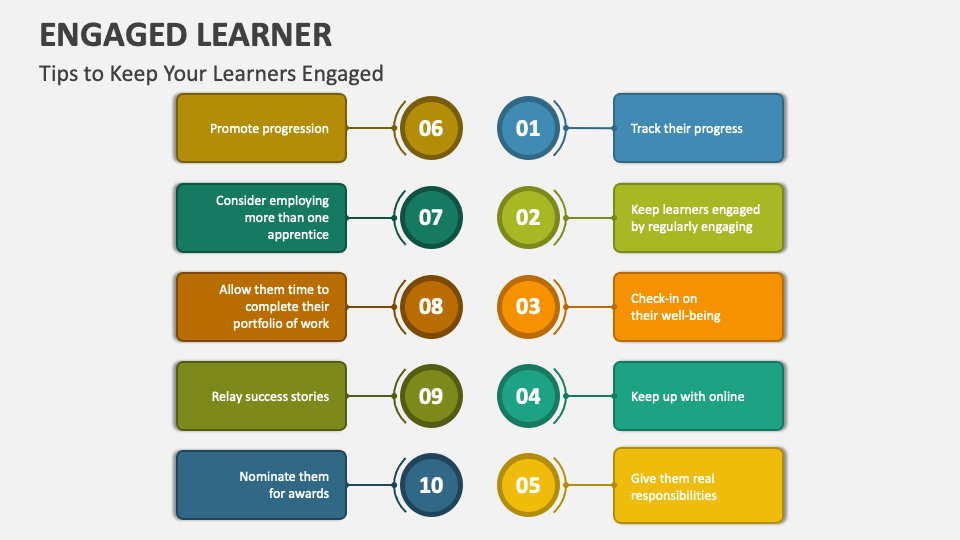 ENGAGED LEARNER
Tips to Keep Your Learners Engaged

Promote progression
06
Consider employing more than one apprentice
07
Allow them time to complete their portfolio of work
08
Relay success stories
09
Nominate them for awards
10

01
Track their progress
02
Keep learners engaged by regularly engaging
03
Check-in on their well-being
04
Keep up with online
05
Give them real responsibilities